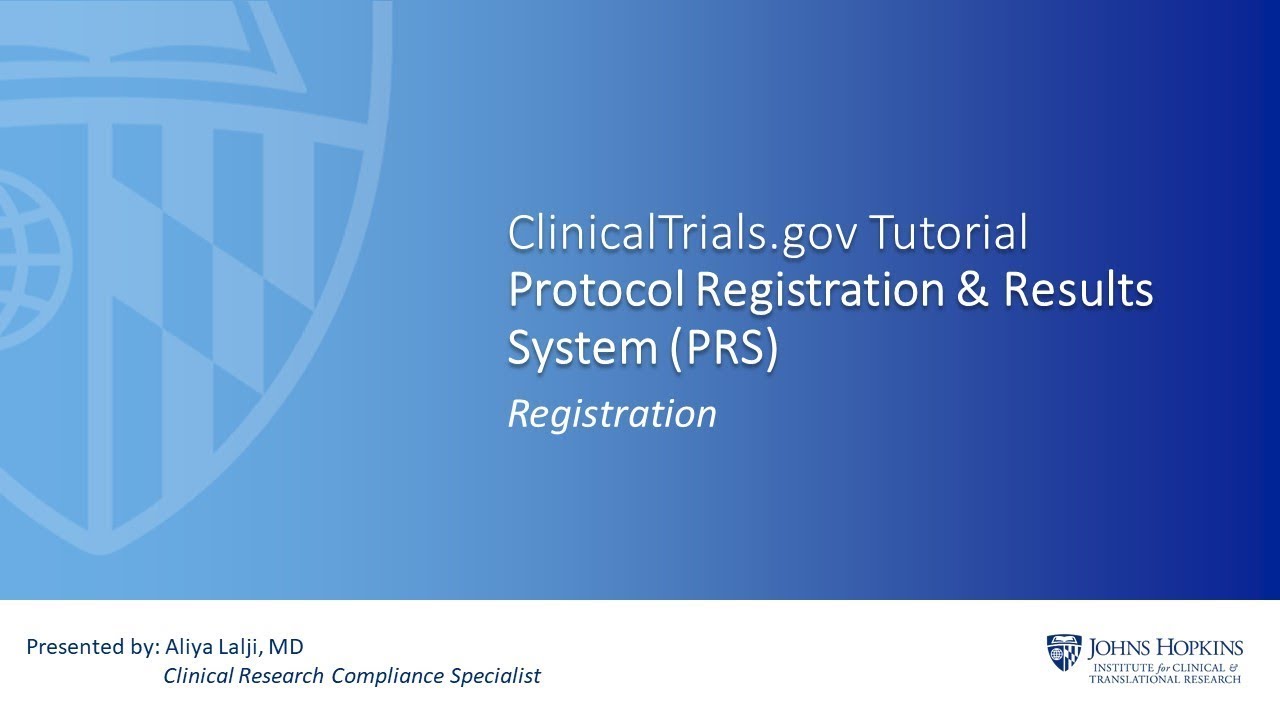 ClinicalTrials.gov Tutorial
Protocol Registration & Results System (PRS)

Registration

Presented by: Aliya Lalji, MD
Clinical Research Compliance Specialist

JOHNS HOPKINS
INSTITUTE for CLINICAL & TRANSLATIONAL RESEARCH